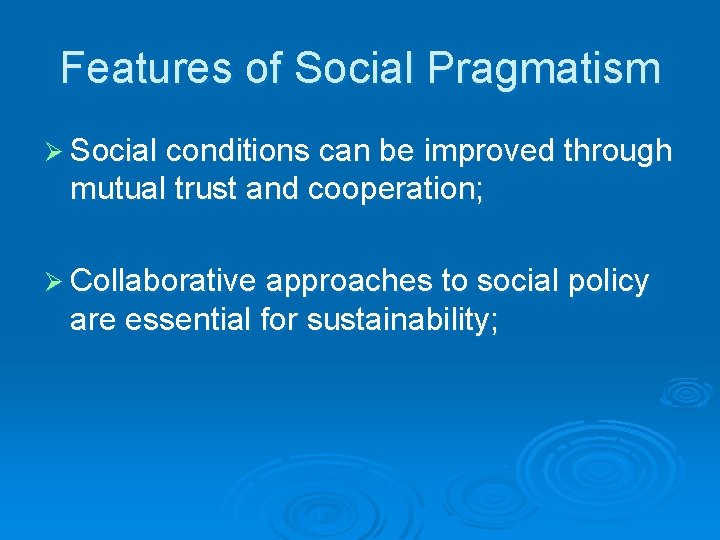 Features of Social Pragmatism

➢ Social conditions can be improved through mutual trust and cooperation;

➢ Collaborative approaches to social policy are essential for sustainability;